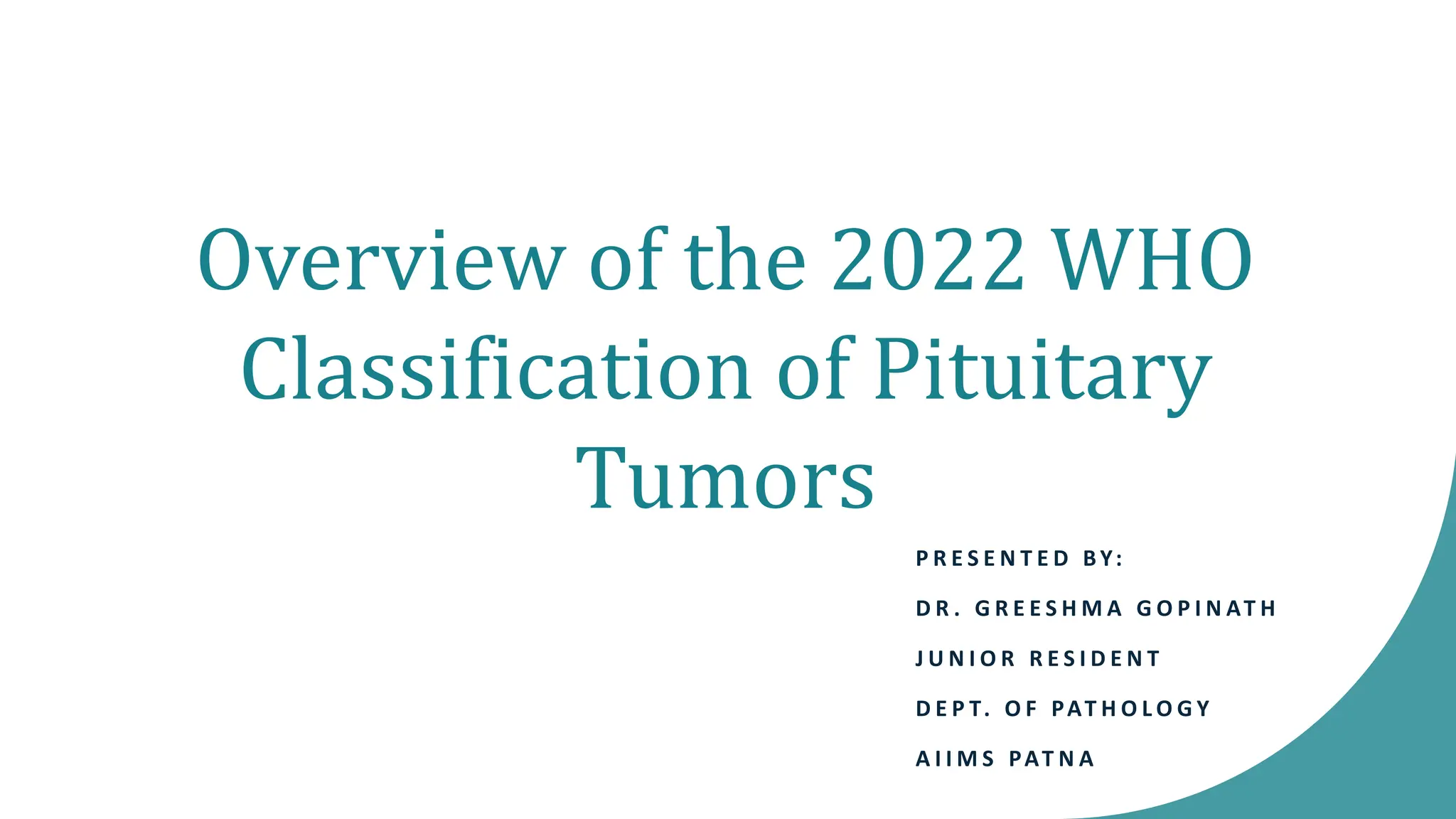 Overview of the 2022 WHO Classification of Pituitary Tumors

PRESENTED BY:

DR. GREESHMA GOPINATH

JUNIOR RESIDENT

DEPT. OF PATHOLOGY

AIIMS PATNA